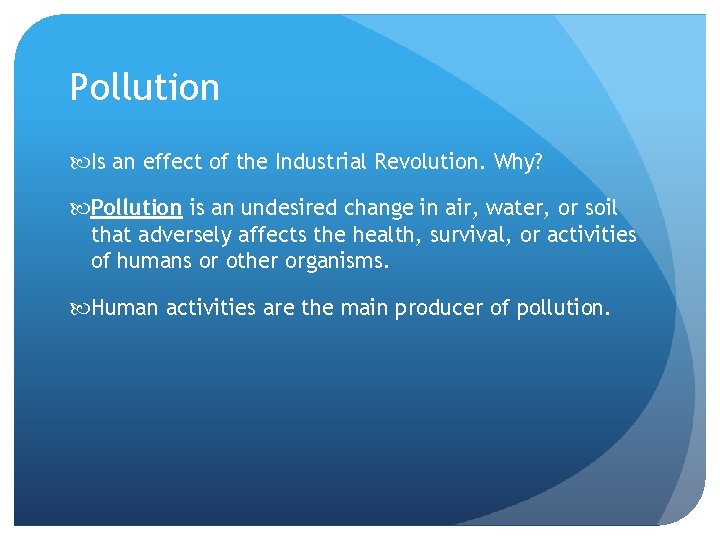 Pollution

Is an effect of the Industrial Revolution. Why?

Pollution is an undesired change in air, water, or soil that adversely affects the health, survival, or activities of humans or other organisms.

Human activities are the main producer of pollution.